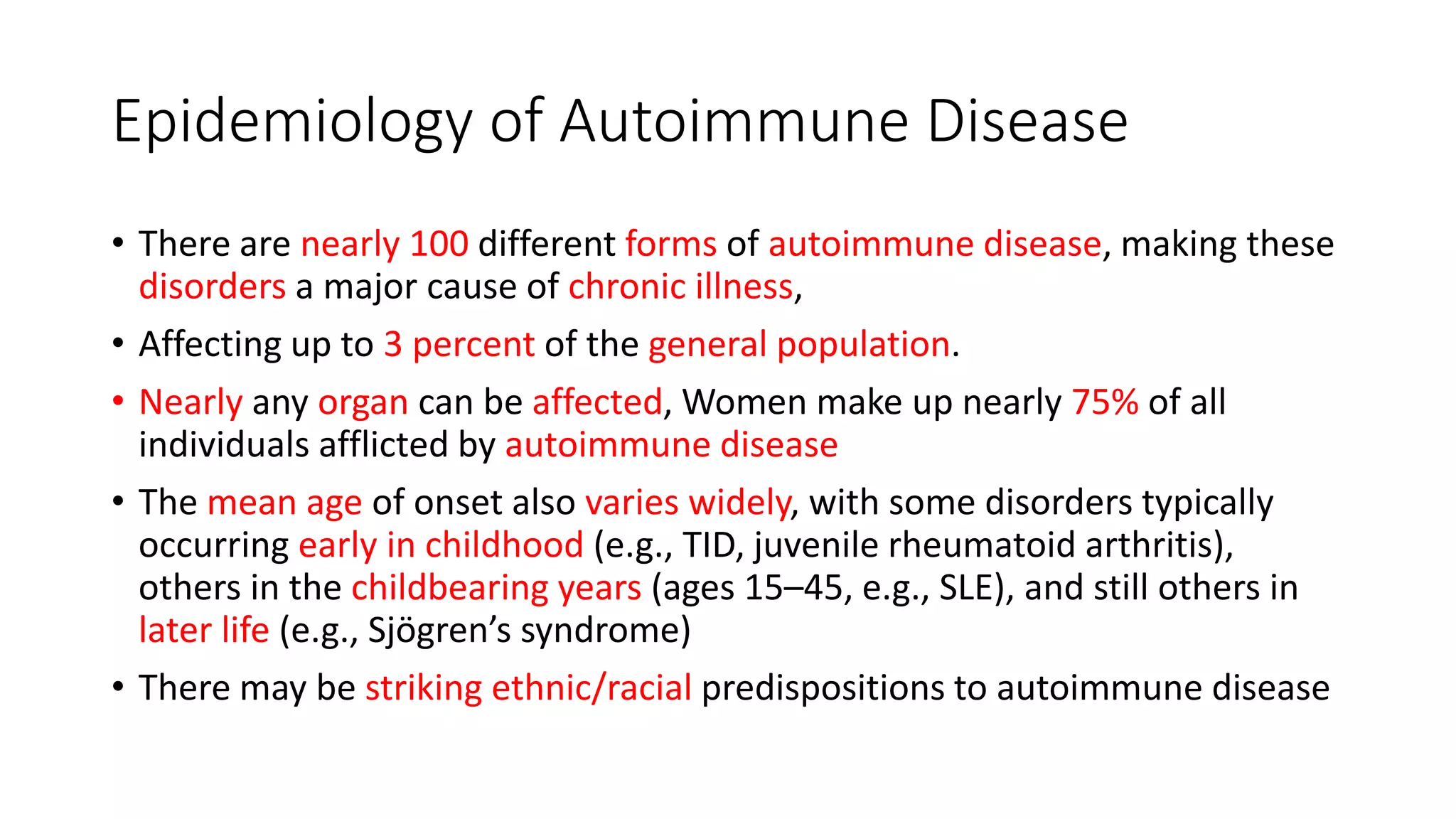 Epidemiology of Autoimmune Disease

• There are nearly 100 different forms of autoimmune disease, making these disorders a major cause of chronic illness,

• Affecting up to 3 percent of the general population.

• Nearly any organ can be affected, Women make up nearly 75% of all individuals afflicted by autoimmune disease

• The mean age of onset also varies widely, with some disorders typically occurring early in childhood (e.g., TID, juvenile rheumatoid arthritis), others in the childbearing years (ages 15–45, e.g., SLE), and still others in later life (e.g., Sjögren's syndrome)

• There may be striking ethnic/racial predispositions to autoimmune disease